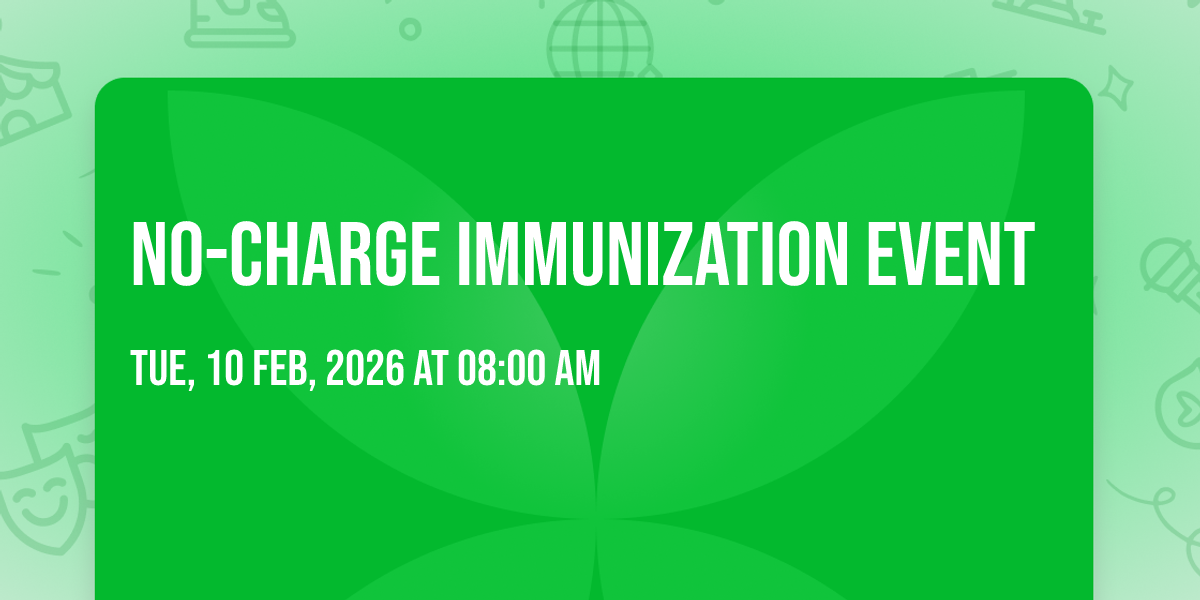 NO-CHARGE IMMUNIZATION EVENT

TUE, 10 FEB, 2026 AT 08:00 AM